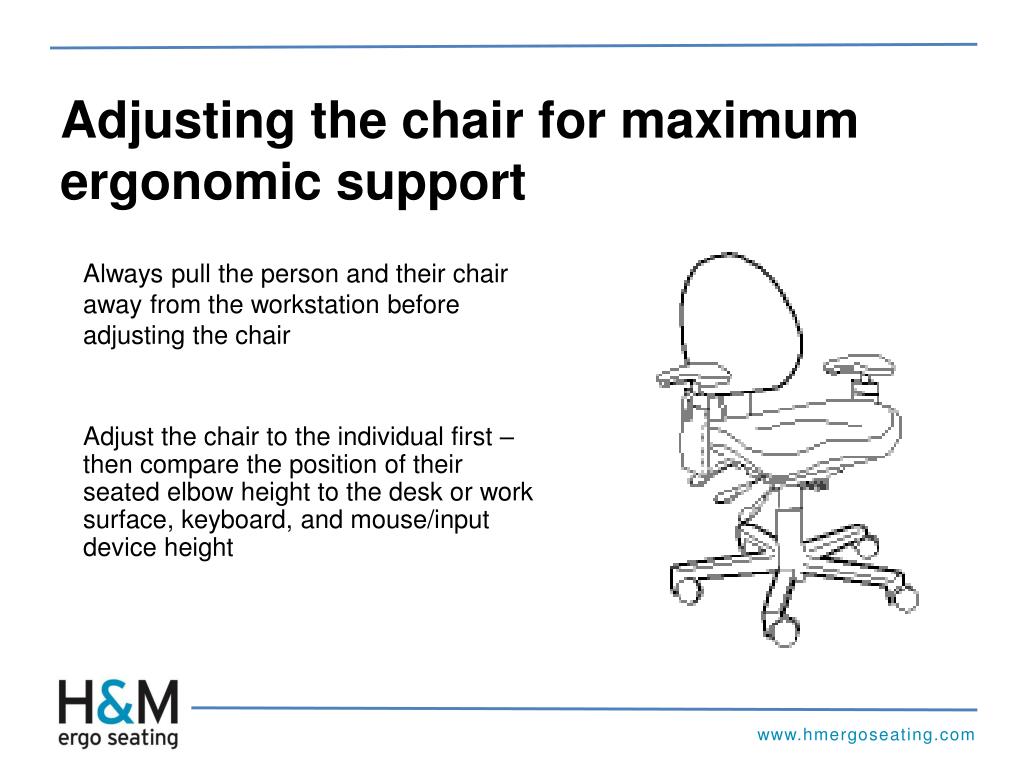 Adjusting the chair for maximum ergonomic support

Always pull the person and their chair away from the workstation before adjusting the chair

Adjust the chair to the individual first – then compare the position of their seated elbow height to the desk or work surface, keyboard, and mouse/input device height

H&M
ergo seating

www.hmergoseating.com